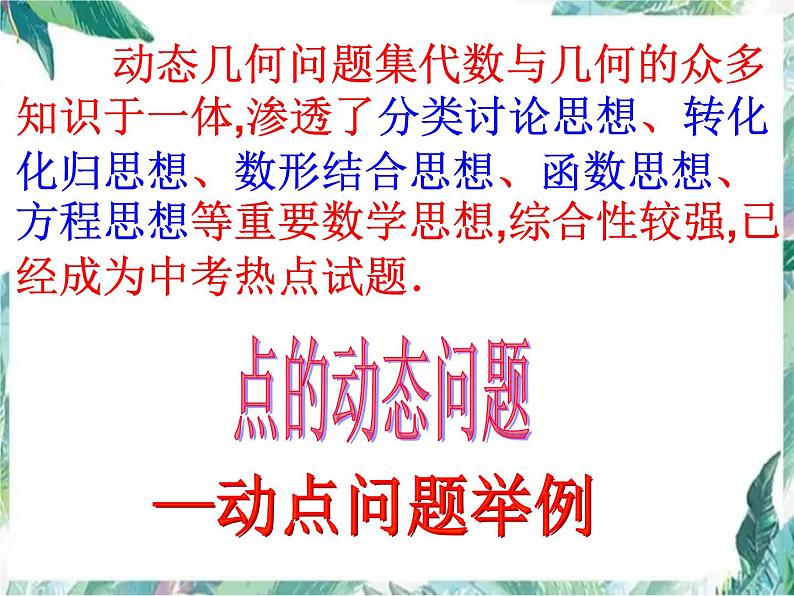 动态几何问题集代数与几何的众多知识于一体,渗透了分类讨论思想、转化化归思想、数形结合思想、函数思想、方程思想等重要数学思想,综合性较强,已经成为中考热点试题.

点的动态问题

—动点问题举例